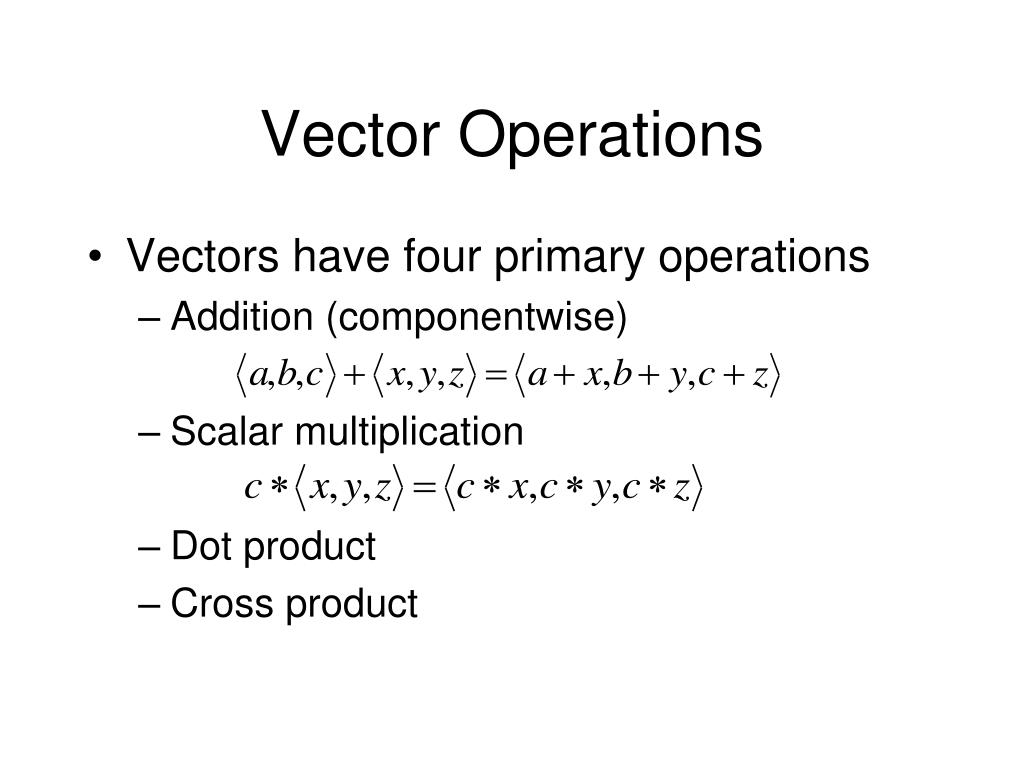 Vector Operations

• Vectors have four primary operations

– Addition (componentwise)

$\langle a,b,c \rangle + \langle x,y,z \rangle = \langle a+x, b+y, c+z \rangle$

– Scalar multiplication

$c * \langle x,y,z \rangle = \langle c*x, c*y, c*z \rangle$

– Dot product

– Cross product